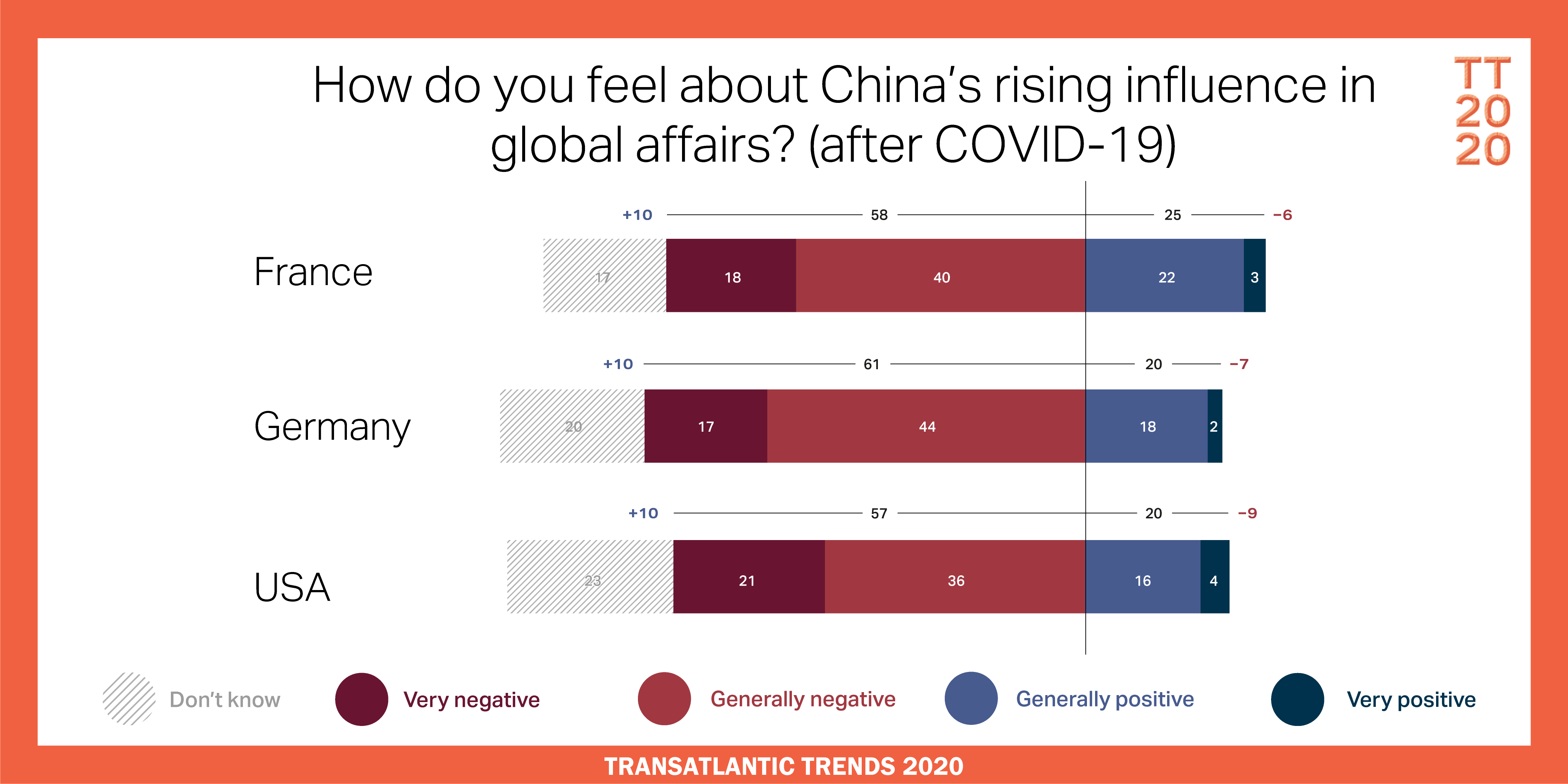 How do you feel about China's rising influence in global affairs? (after COVID-19)

TT 20 20

+10 58 25 −6

France 17 18 40 22 3

+10 61 20 −7

Germany 20 17 44 18 2

+10 57 20 −9

USA 23 21 36 16 4

Don't know
Very negative
Generally negative
Generally positive
Very positive

TRANSATLANTIC TRENDS 2020